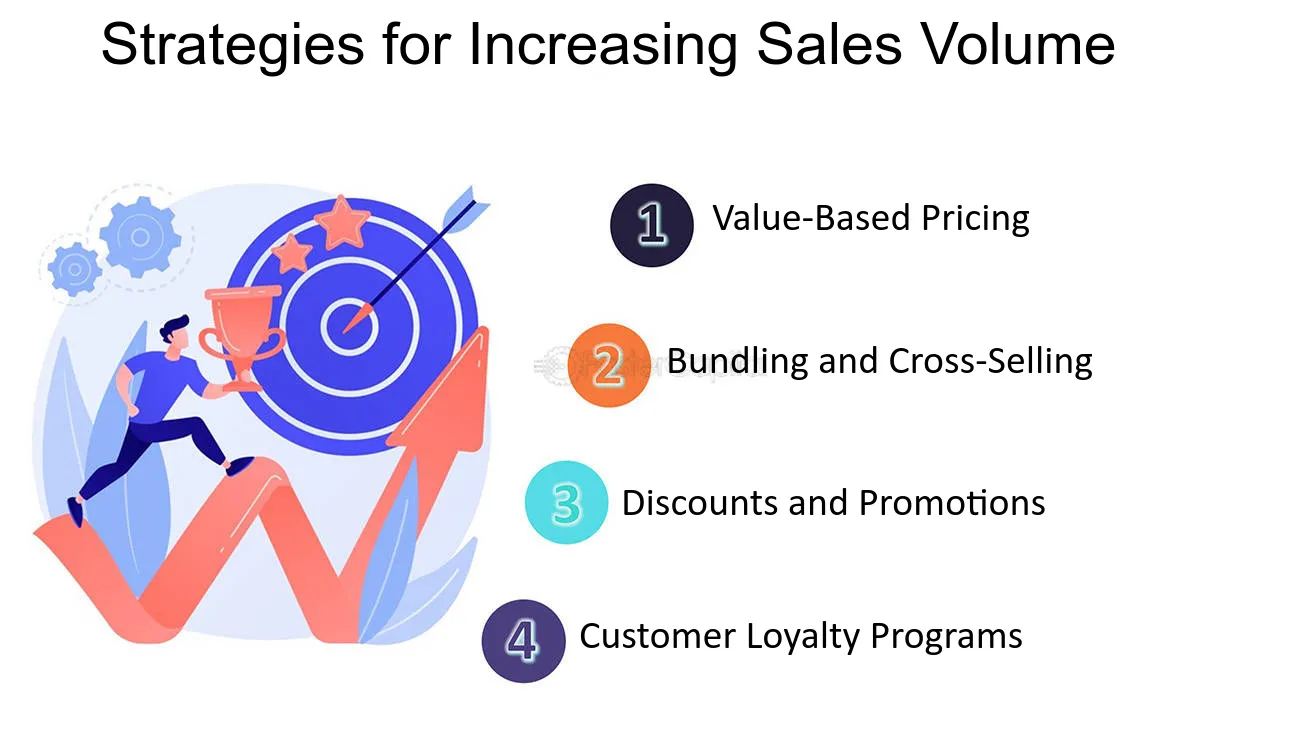 Strategies for Increasing Sales Volume

1 Value-Based Pricing

2 Bundling and Cross-Selling

3 Discounts and Promotions

4 Customer Loyalty Programs